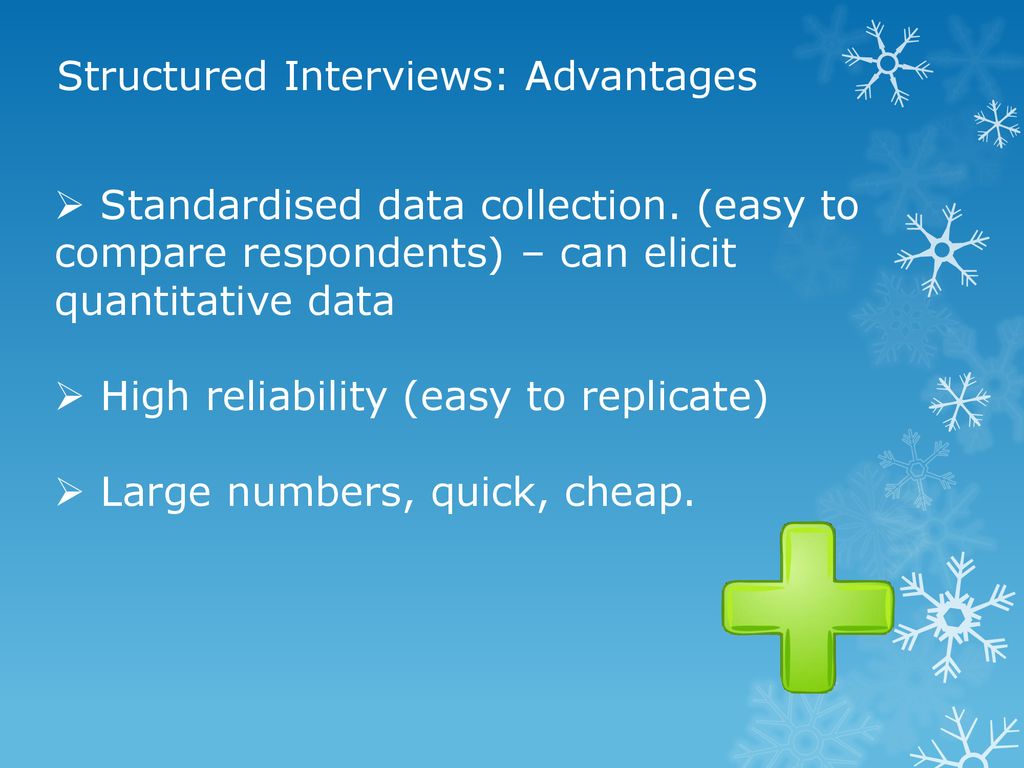 Structured Interviews: Advantages

➢ Standardised data collection. (easy to compare respondents) – can elicit quantitative data

➢ High reliability (easy to replicate)

➢ Large numbers, quick, cheap.